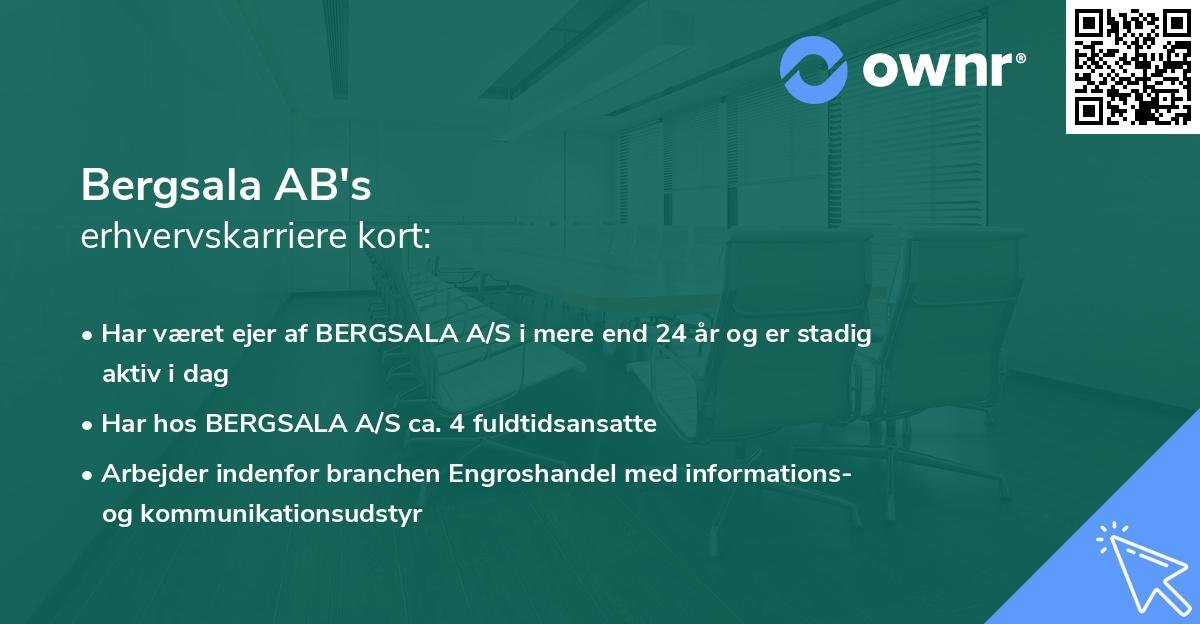 ownr®

Bergsala AB's
erhvervskarriere kort:

• Har været ejer af BERGSALA A/S i mere end 24 år og er stadig aktiv i dag

• Har hos BERGSALA A/S ca. 4 fuldtidsansatte

• Arbejder indenfor branchen Engroshandel med informations- og kommunikationsudstyr